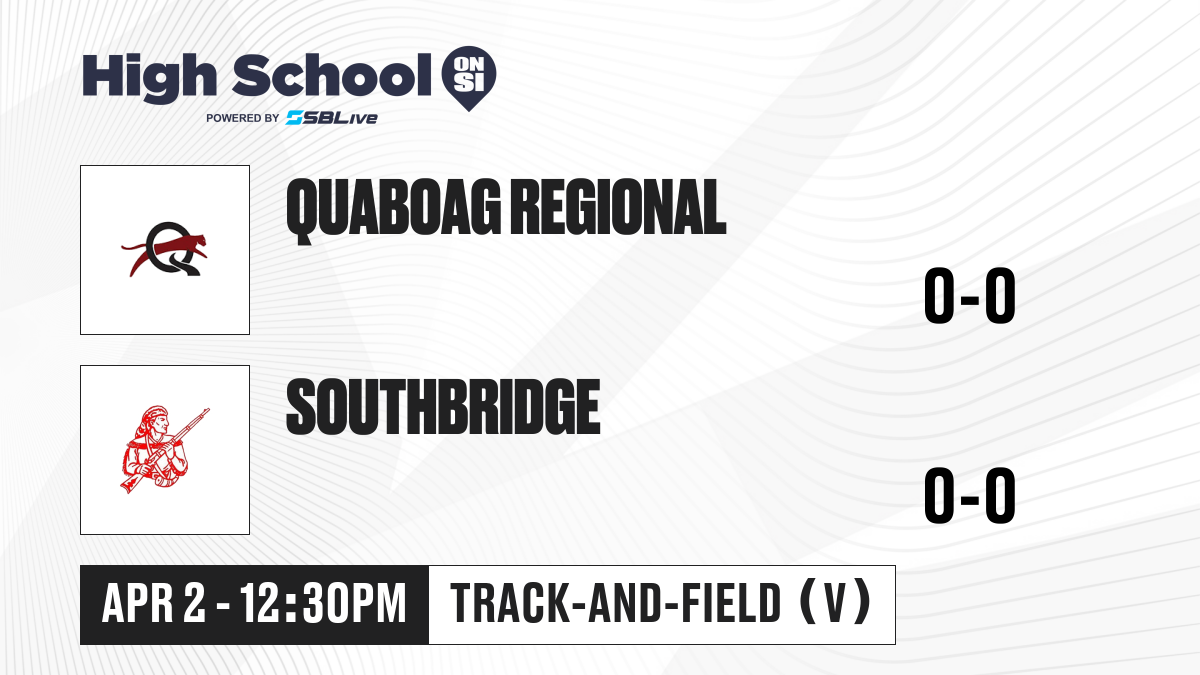 High School ON SI
POWERED BY SBLive

QUABOAG REGIONAL

0-0

SOUTHBRIDGE

0-0

APR 2 - 12:30PM

TRACK-AND-FIELD (V)